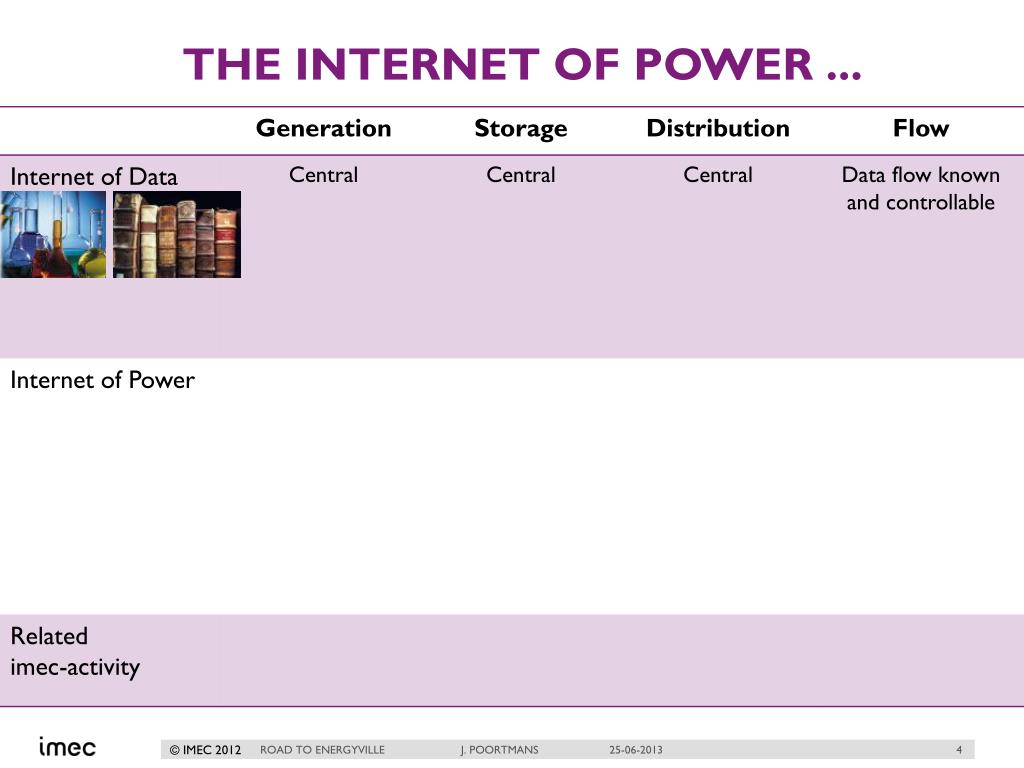 THE INTERNET OF POWER ...

| | Generation | Storage | Distribution | Flow |
|---|---|---|---|---|
| Internet of Data | Central | Central | Central | Data flow known and controllable |
| Internet of Power | | | | |
| Related imec-activity | | | | |

imec

© IMEC 2012 ROAD TO ENERGYVILLE J. POORTMANS 25-06-2013 4